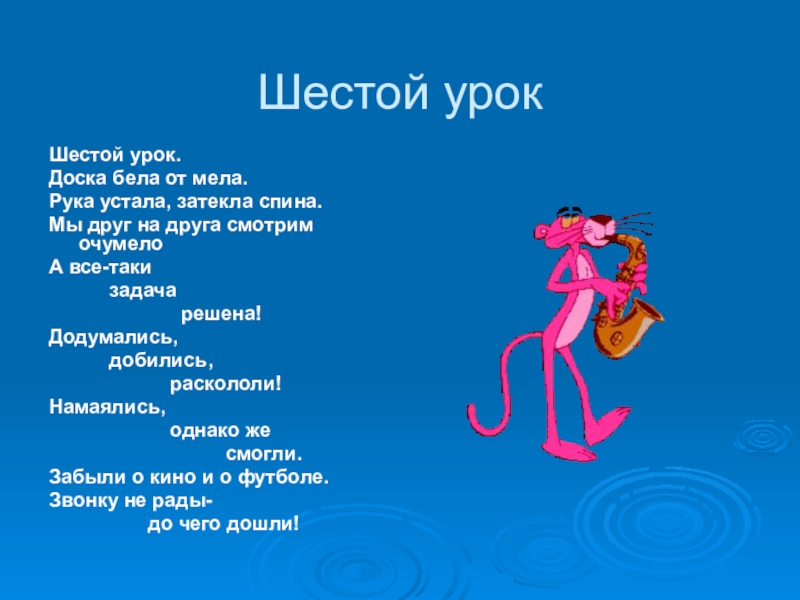 Шестой урок

Шестой урок.
Доска бела от мела.
Рука устала, затекла спина.
Мы друг на друга смотрим очумело
А все-таки
задача
решена!
Додумались,
добились,
раскололи!
Намаялись,
однако же
смогли.
Забыли о кино и о футболе.
Звонку не рады-
до чего дошли!